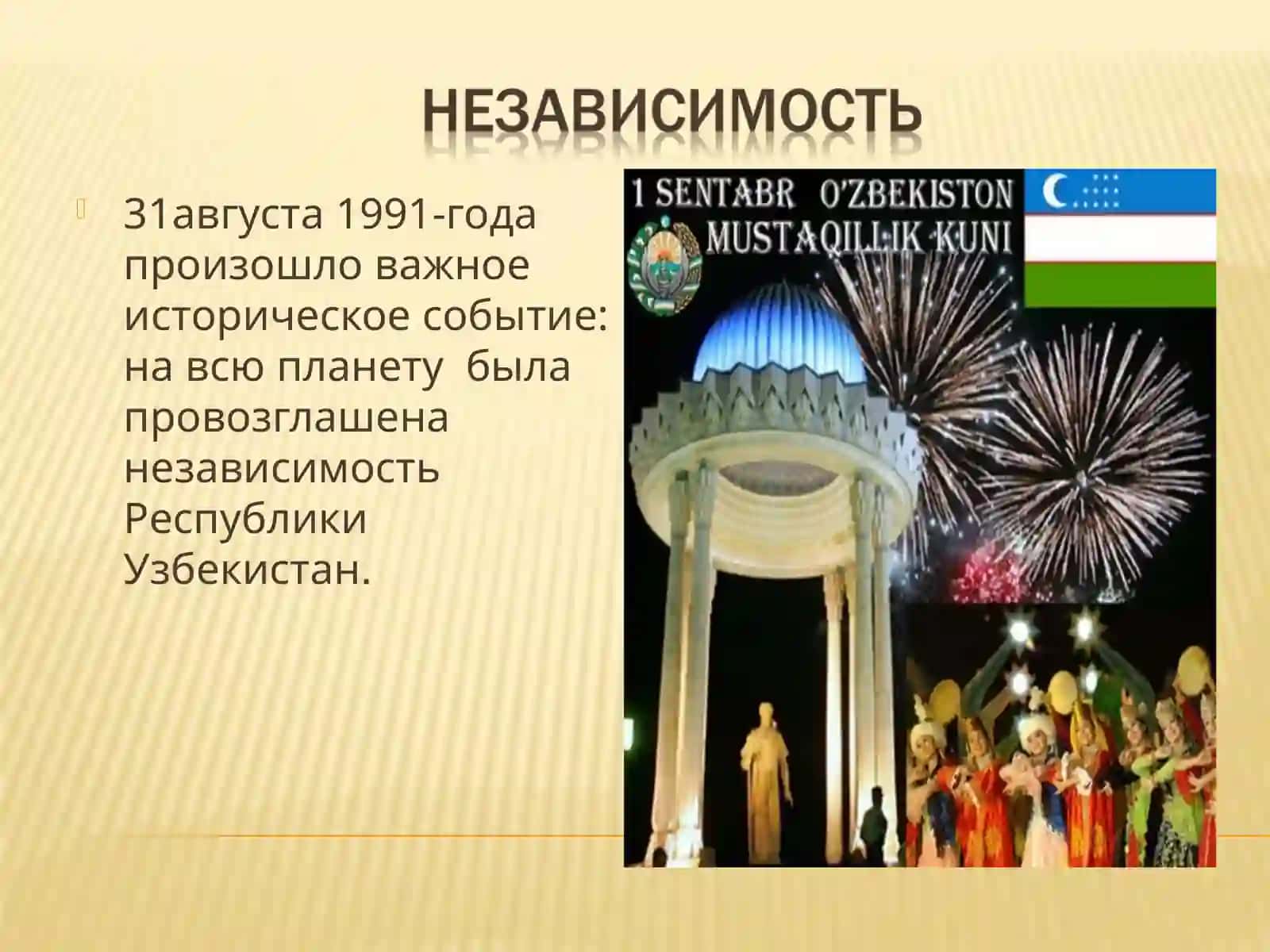 НЕЗАВИСИМОСТЬ

31августа 1991-года произошло важное историческое событие: на всю планету была провозглашена независимость Республики Узбекистан.

1 SENTABR O'ZBEKISTON MUSTAQILLIK KUNI